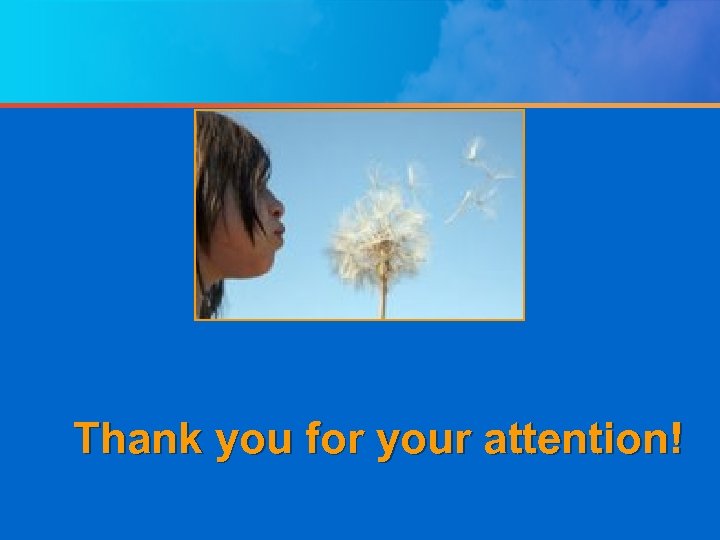 Thank you for your attention!